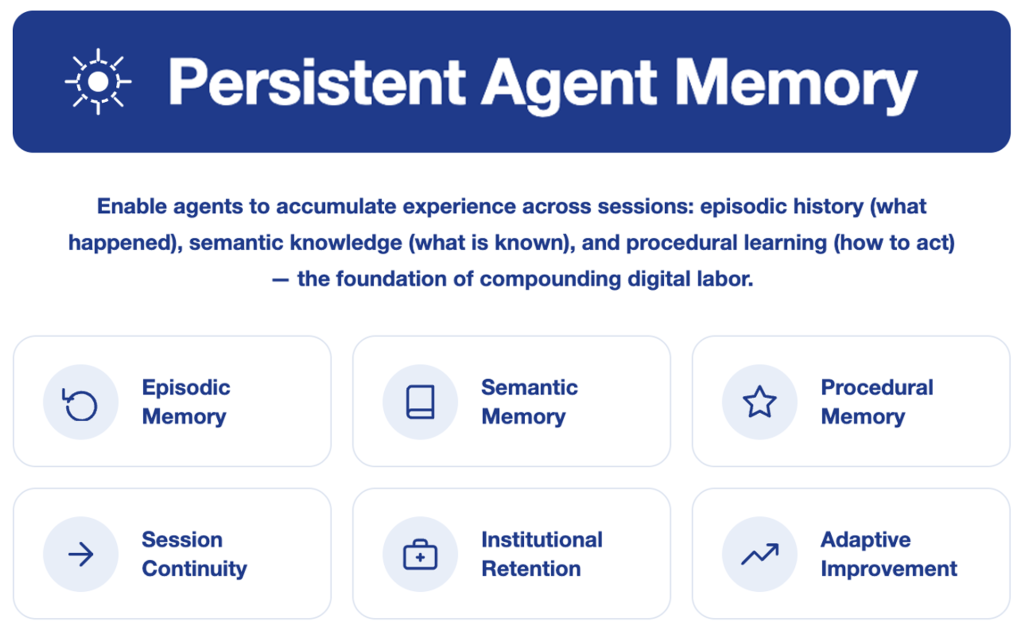 Persistent Agent Memory

Enable agents to accumulate experience across sessions: episodic history (what happened), semantic knowledge (what is known), and procedural learning (how to act) — the foundation of compounding digital labor.

Episodic Memory

Semantic Memory

Procedural Memory

Session Continuity

Institutional Retention

Adaptive Improvement